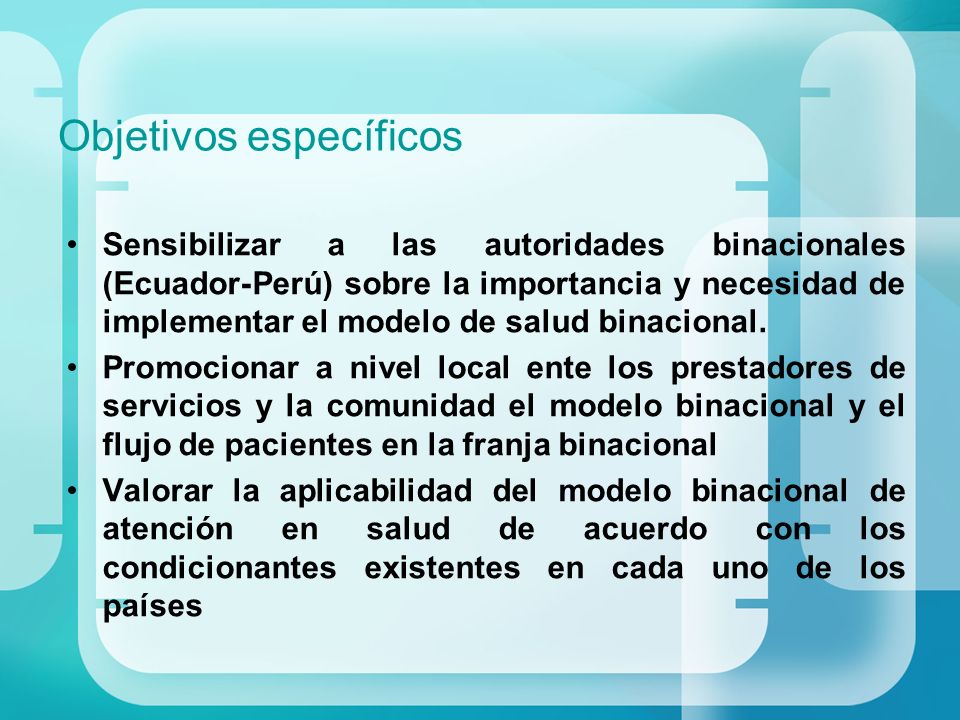 Objetivos específicos

• Sensibilizar a las autoridades binacionales (Ecuador-Perú) sobre la importancia y necesidad de implementar el modelo de salud binacional.
• Promocionar a nivel local ente los prestadores de servicios y la comunidad el modelo binacional y el flujo de pacientes en la franja binacional
• Valorar la aplicabilidad del modelo binacional de atención en salud de acuerdo con los condicionantes existentes en cada uno de los países